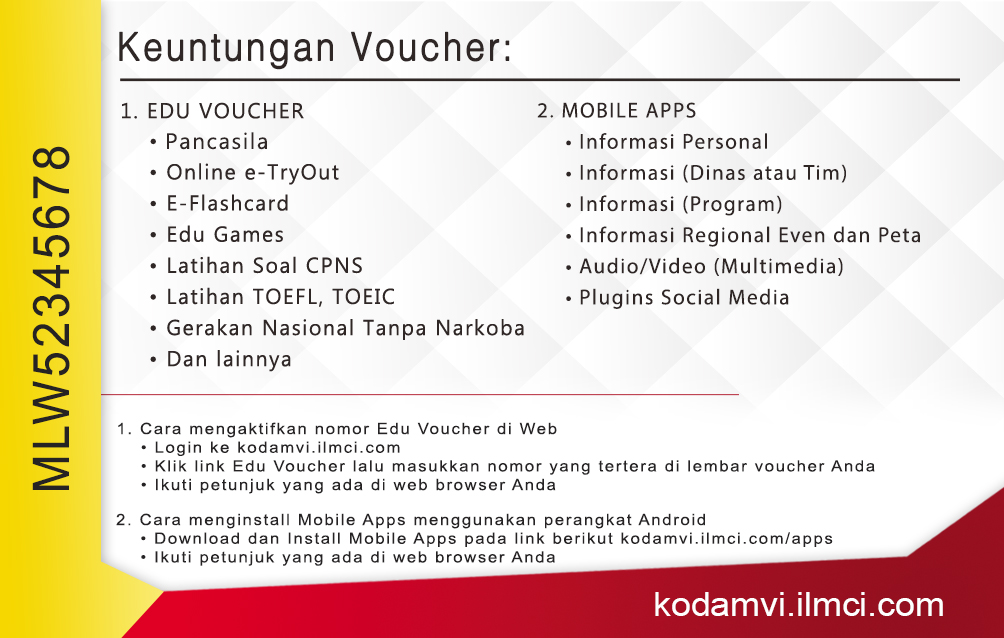 MLW52345678

Keuntungan Voucher:

1. EDU VOUCHER
• Pancasila
• Online e-TryOut
• E-Flashcard
• Edu Games
• Latihan Soal CPNS
• Latihan TOEFL, TOEIC
• Gerakan Nasional Tanpa Narkoba
• Dan lainnya

2. MOBILE APPS
• Informasi Personal
• Informasi (Dinas atau Tim)
• Informasi (Program)
• Informasi Regional Even dan Peta
• Audio/Video (Multimedia)
• Plugins Social Media

1. Cara mengaktifkan nomor Edu Voucher di Web
• Login ke kodamvi.ilmci.com
• Klik link Edu Voucher lalu masukkan nomor yang tertera di lembar voucher Anda
• Ikuti petunjuk yang ada di web browser Anda

2. Cara menginstall Mobile Apps menggunakan perangkat Android
• Download dan Install Mobile Apps pada link berikut kodamvi.ilmci.com/apps
• Ikuti petunjuk yang ada di web browser Anda

kodamvi.ilmci.com